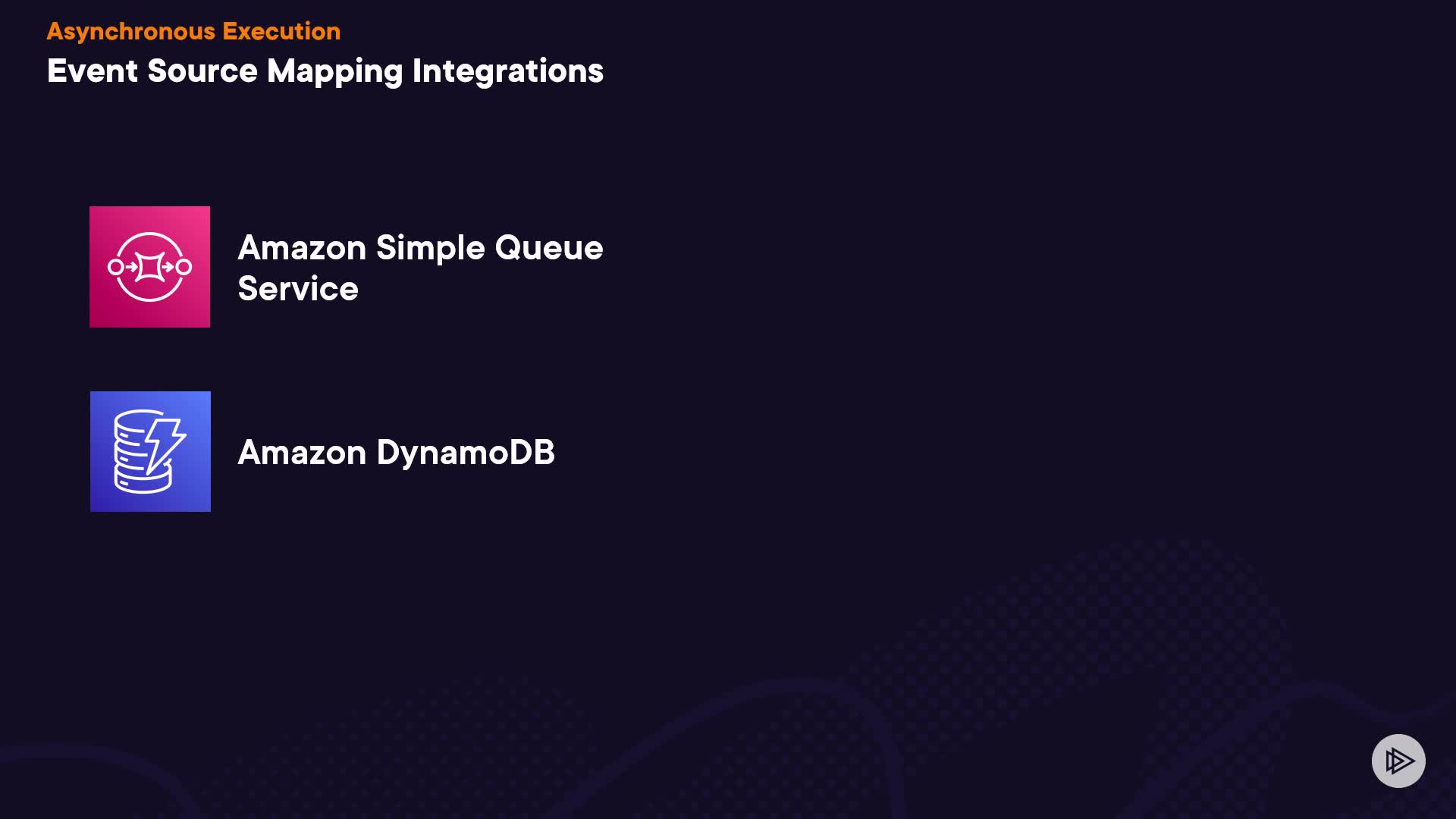 Asynchronous Execution
Event Source Mapping Integrations

Amazon Simple Queue Service

Amazon DynamoDB